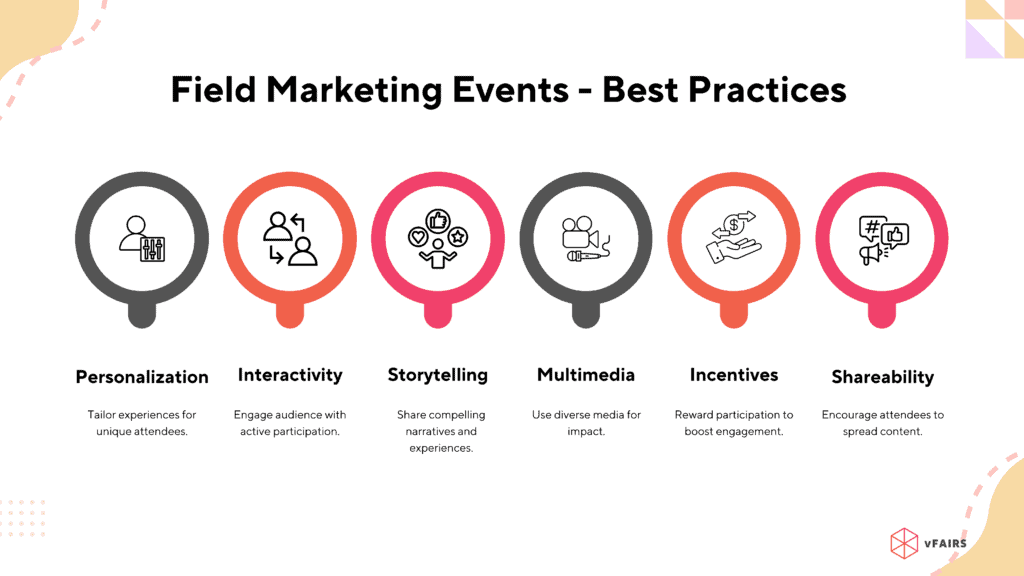 Field Marketing Events - Best Practices

Personalization

Tailor experiences for unique attendees.

Interactivity

Engage audience with active participation.

Storytelling

Share compelling narratives and experiences.

Multimedia

Use diverse media for impact.

Incentives

Reward participation to boost engagement.

Shareability

Encourage attendees to spread content.

vFAIRS